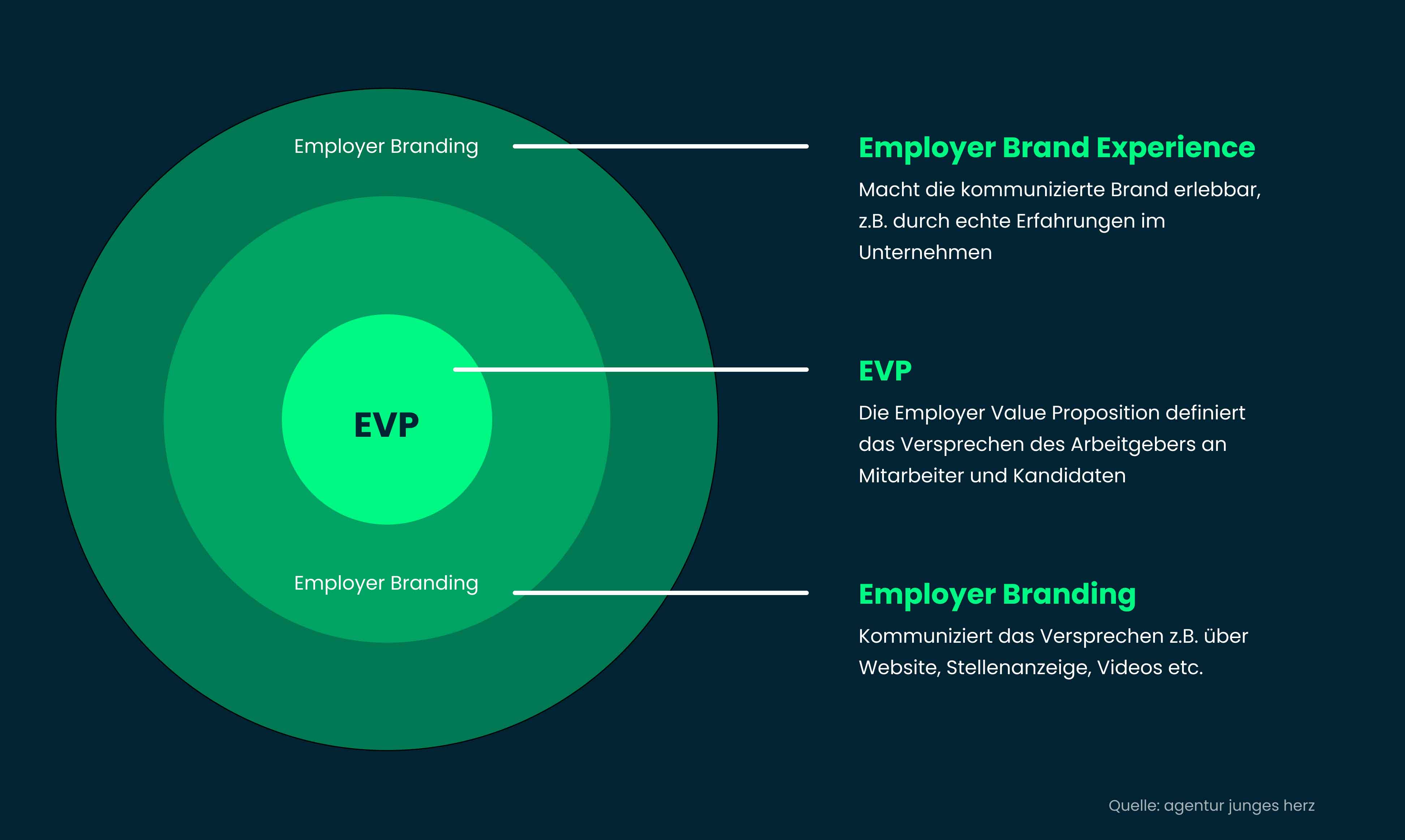 Employer Branding

EVP

Employer Branding

Employer Brand Experience

Macht die kommunizierte Brand erlebbar, z.B. durch echte Erfahrungen im Unternehmen

EVP

Die Employer Value Proposition definiert das Versprechen des Arbeitgebers an Mitarbeiter und Kandidaten

Employer Branding

Kommuniziert das Versprechen z.B. über Website, Stellenanzeige, Videos etc.

Quelle: agentur junges herz